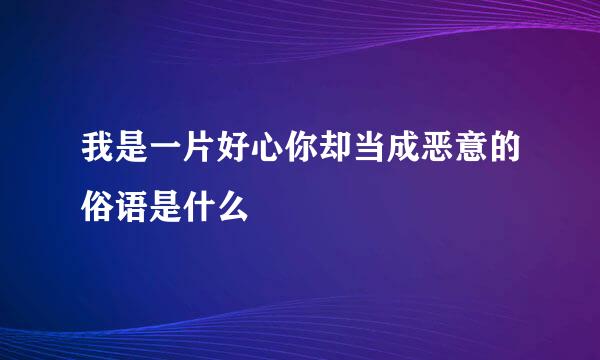 我是一片好心你却当成恶意的俗语是什么